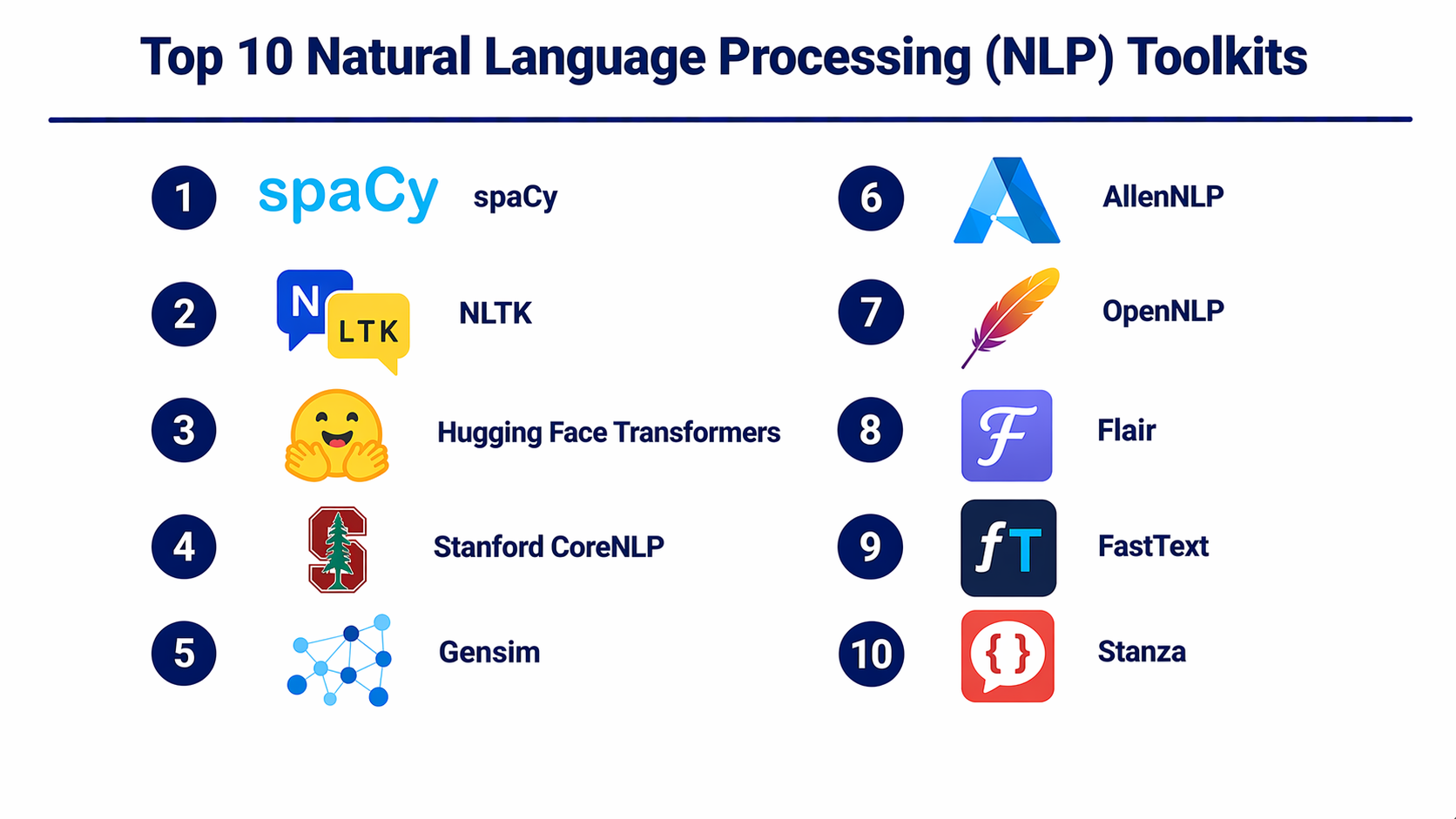 Top 10 Natural Language Processing (NLP) Toolkits

1 spaCy spaCy

2 N LTK NLTK

3 Hugging Face Transformers

4 S Stanford CoreNLP

5 Gensim

6 AllenNLP

7 OpenNLP

8 F Flair

9 fT FastText

10 { } Stanza